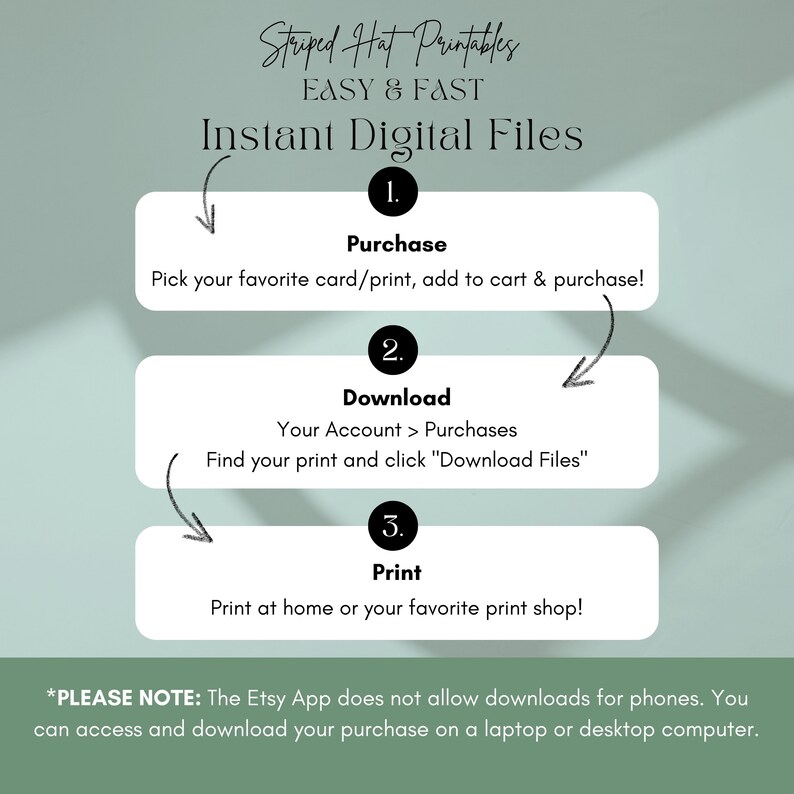 Striped Hat Printables
EASY & FAST
Instant Digital Files

1.
Purchase
Pick your favorite card/print, add to cart & purchase!

2.
Download
Your Account > Purchases
Find your print and click "Download Files"

3.
Print
Print at home or your favorite print shop!

*PLEASE NOTE: The Etsy App does not allow downloads for phones. You can access and download your purchase on a laptop or desktop computer.